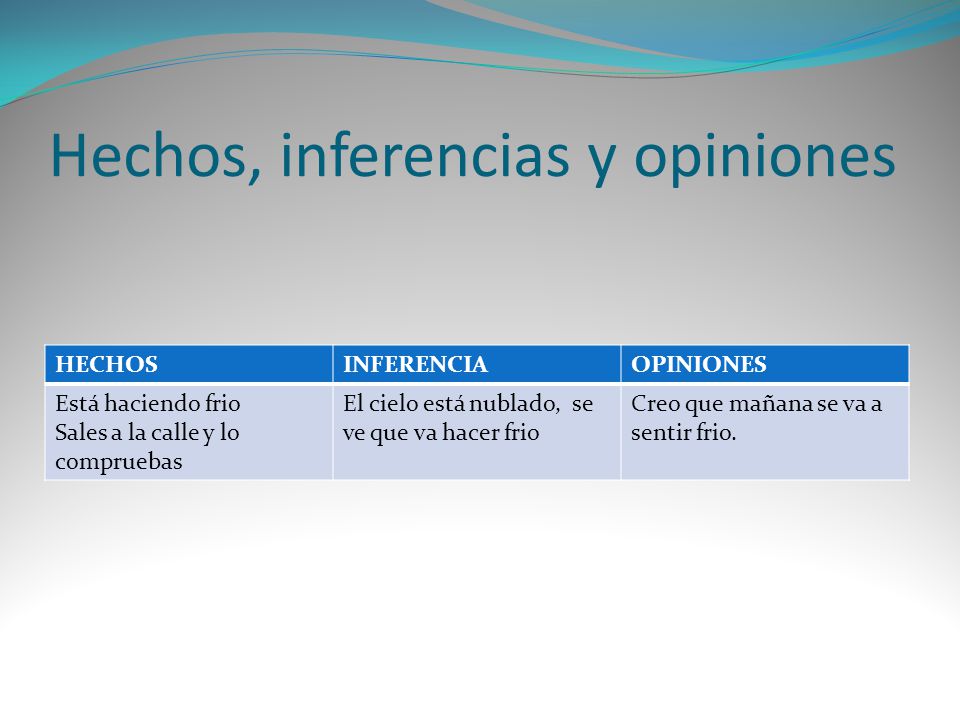 Hechos, inferencias y opiniones

| HECHOS | INFERENCIA | OPINIONES |
|---|---|---|
| Está haciendo frio Sales a la calle y lo compruebas | El cielo está nublado, se ve que va hacer frio | Creo que mañana se va a sentir frio. |